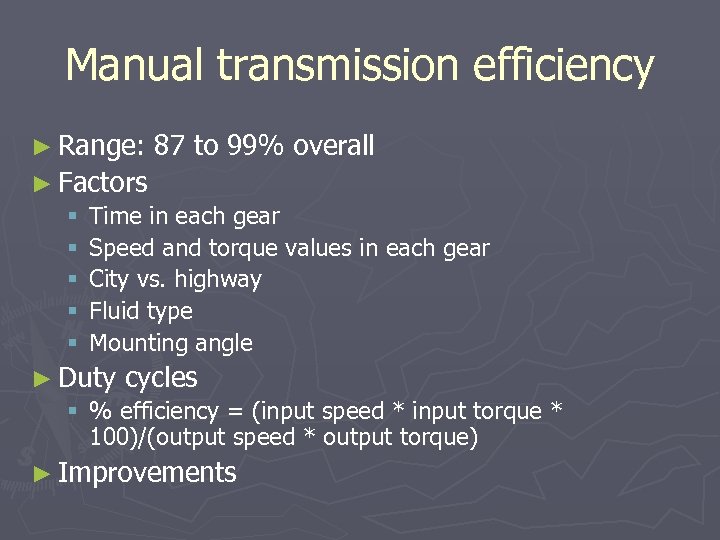 Manual transmission efficiency

► Range: 87 to 99% overall
► Factors
▪ Time in each gear
▪ Speed and torque values in each gear
▪ City vs. highway
▪ Fluid type
▪ Mounting angle
► Duty cycles
▪ % efficiency = (input speed * input torque * 100)/(output speed * output torque)
► Improvements